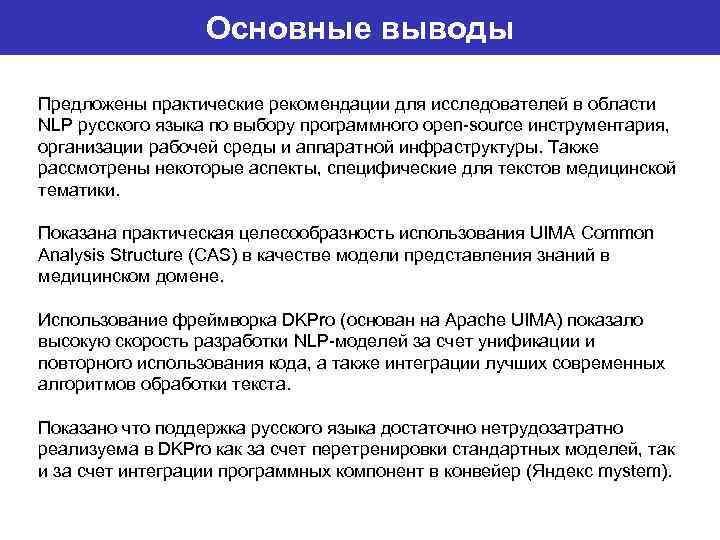 Основные выводы

Предложены практические рекомендации для исследователей в области NLP русского языка по выбору программного open-source инструментария, организации рабочей среды и аппаратной инфраструктуры. Также рассмотрены некоторые аспекты, специфические для текстов медицинской тематики.

Показана практическая целесообразность использования UIMA Common Analysis Structure (CAS) в качестве модели представления знаний в медицинском домене.

Использование фреймворка DKPro (основан на Apache UIMA) показало высокую скорость разработки NLP-моделей за счет унификации и повторного использования кода, а также интеграции лучших современных алгоритмов обработки текста.

Показано что поддержка русского языка достаточно нетрудозатратно реализуема в DKPro как за счет перетренировки стандартных моделей, так и за счет интеграции программных компонент в конвейер (Яндекс mystem).